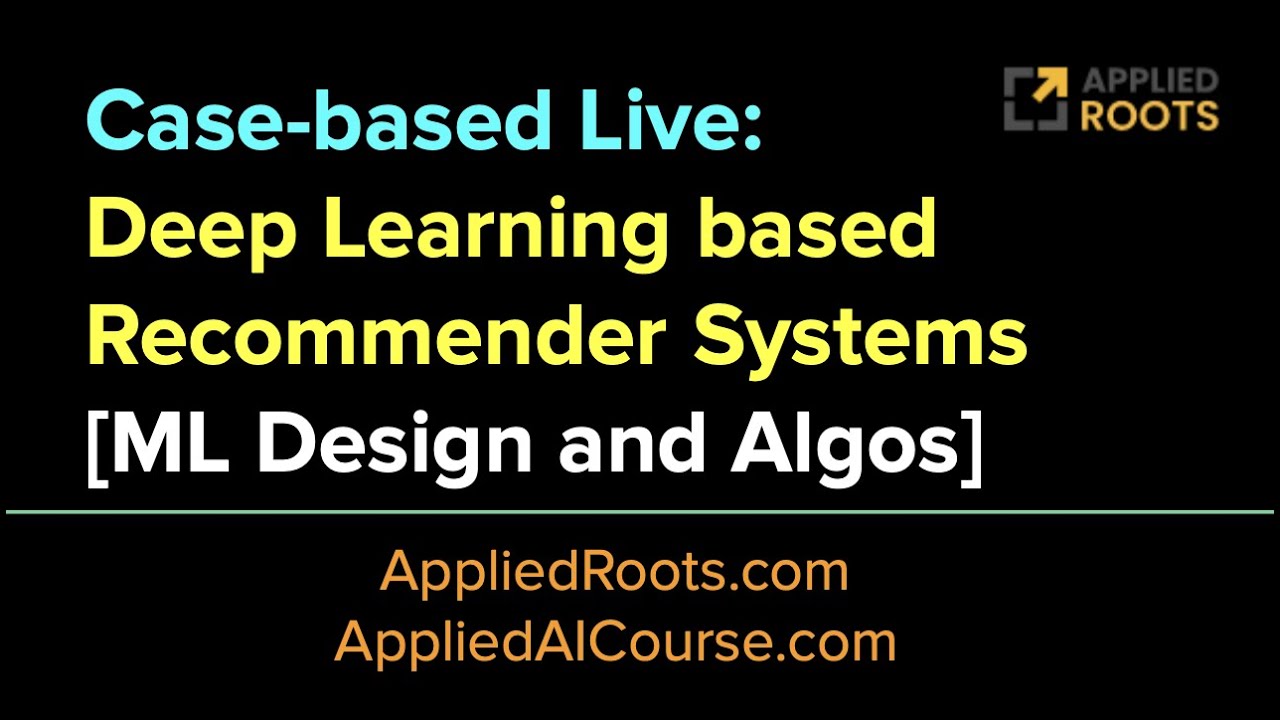 APPLIED
ROOTS

Case-based Live:
Deep Learning based
Recommender Systems
[ML Design and Algos]

AppliedRoots.com
AppliedAICourse.com